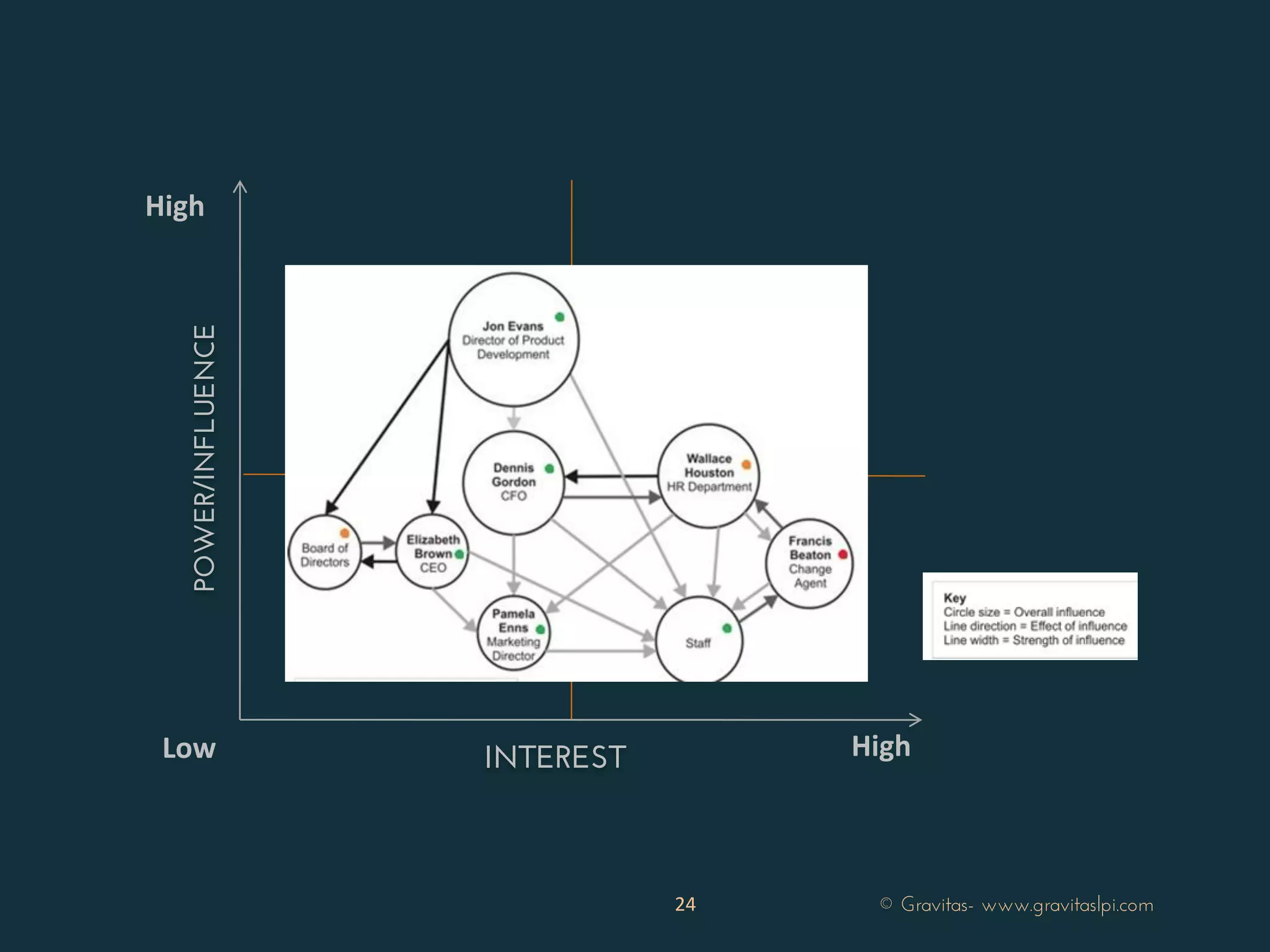 High

POWER/INFLUENCE

Jon Evans
Director of Product Development

Dennis Gordon
CFO

Wallace Houston
HR Department

Board of Directors

Elizabeth Brown
CEO

Francis Beaton
Change Agent

Pamela Enns
Marketing Director

Staff

Key
Circle size = Overall influence
Line direction = Effect of influence
Line width = Strength of influence

Low

INTEREST

High

24

© Gravitas- www.gravitaslpi.com